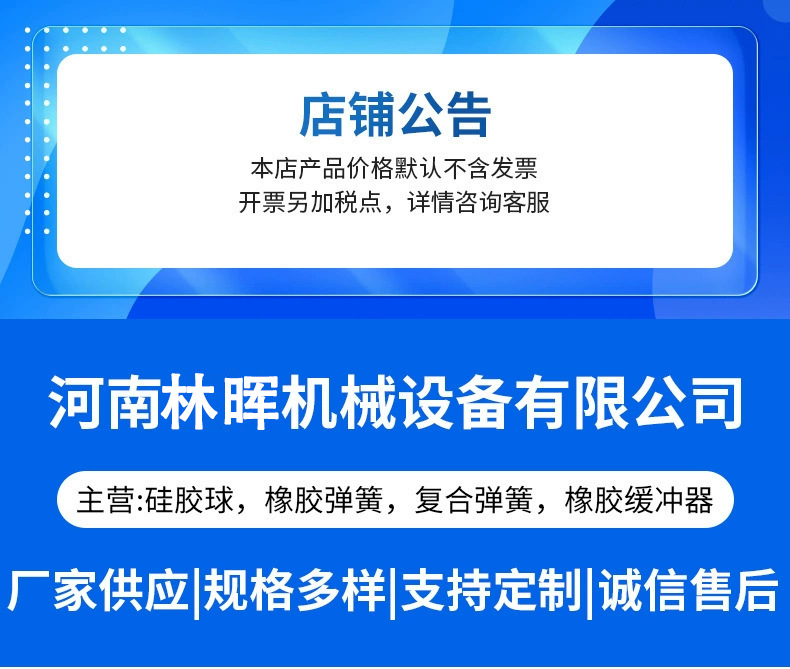 店铺公告

本店产品价格默认不含发票
开票另加税点，详情咨询客服

河南林晖机械设备有限公司

主营:硅胶球，橡胶弹簧，复合弹簧，橡胶缓冲器

厂家供应|规格多样|支持定制|诚信售后